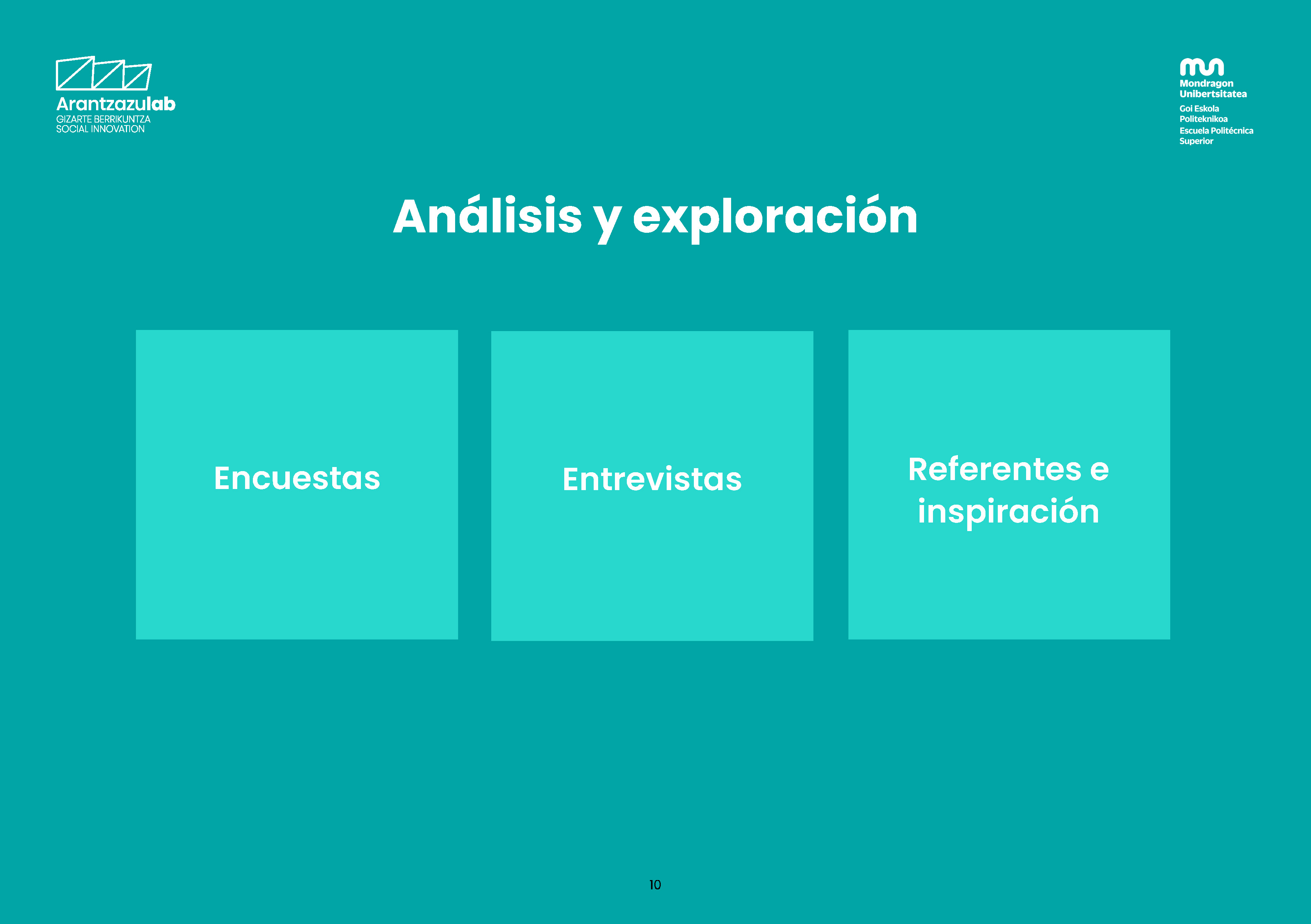 Arantzazulab
GIZARTE BERRIKUNTZA
SOCIAL INNOVATION

Mondragon
Unibertsitatea
Goi Eskola
Politeknikoa
Escuela Politécnica
Superior

Análisis y exploración

Encuestas

Entrevistas

Referentes e inspiración

10